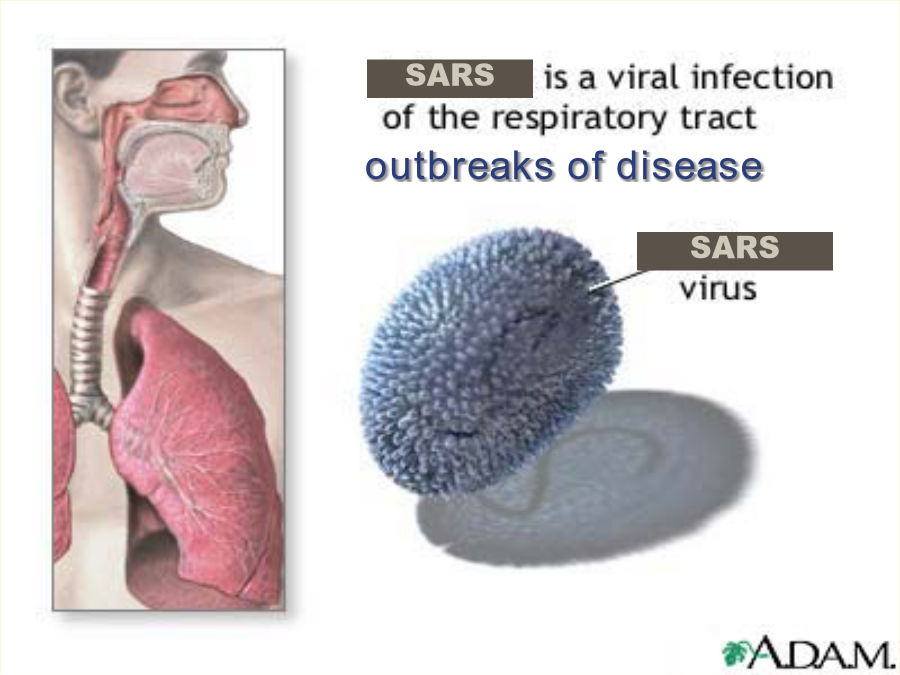 SARS is a viral infection of the respiratory tract

outbreaks of disease

SARS virus

A.D.A.M.